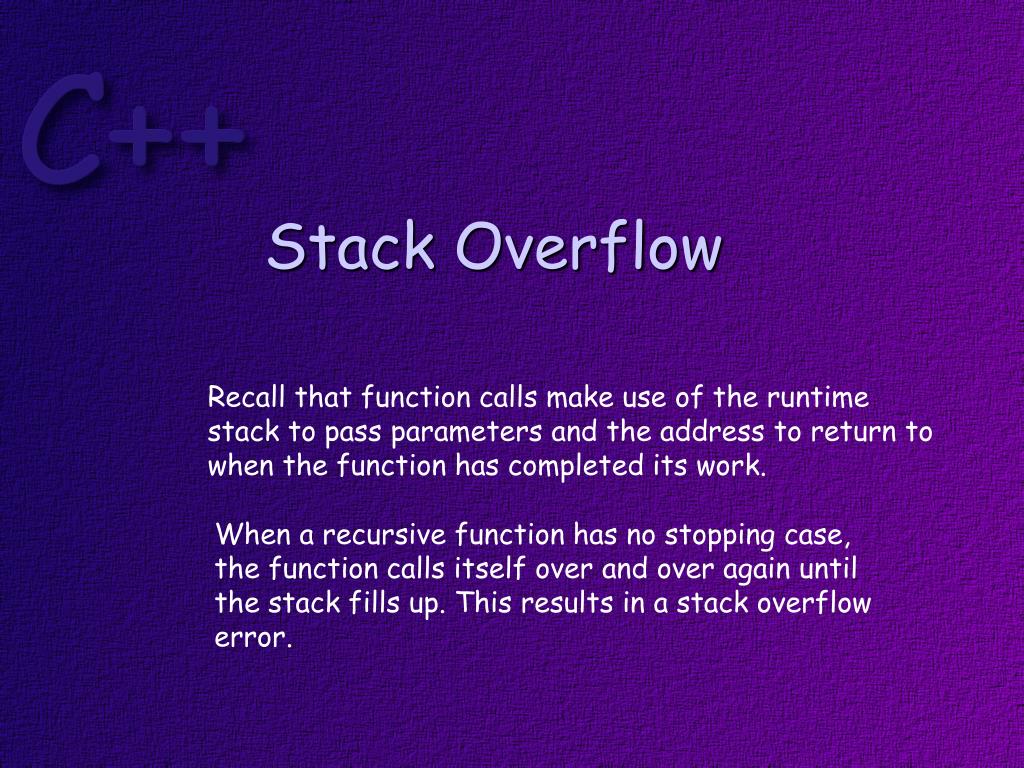 C++

Stack Overflow

Recall that function calls make use of the runtime stack to pass parameters and the address to return to when the function has completed its work.

When a recursive function has no stopping case, the function calls itself over and over again until the stack fills up. This results in a stack overflow error.